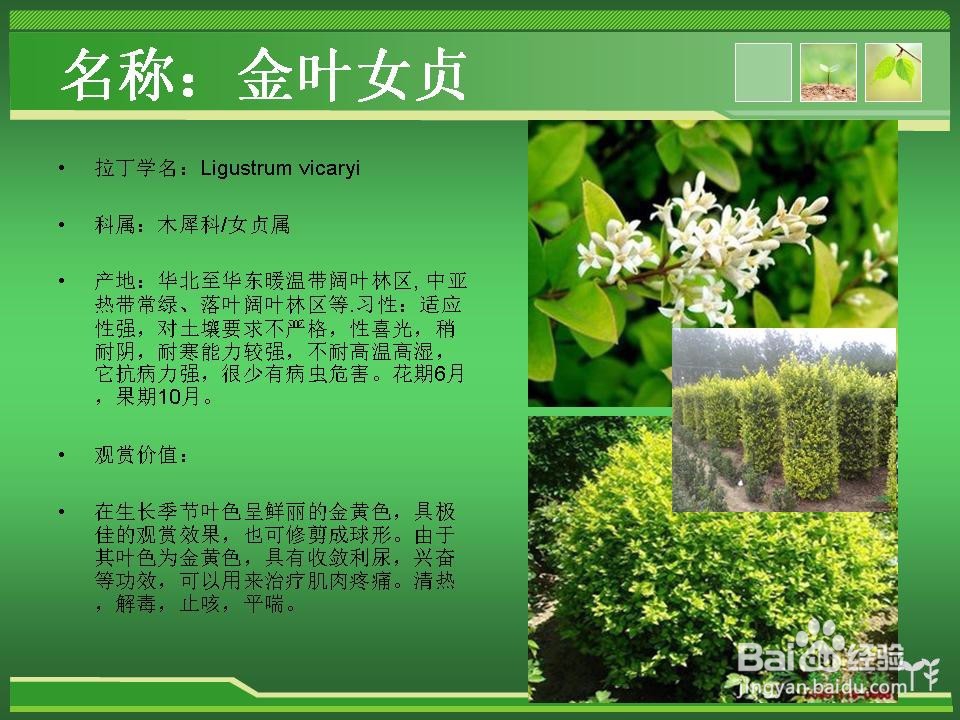 名称：金叶女贞

• 拉丁学名：Ligustrum vicaryi

• 科属：木犀科/女贞属

• 产地：华北至华东暖温带阔叶林区, 中亚热带常绿、落叶阔叶林区等.习性：适应性强，对土壤要求不严格，性喜光，稍耐阴，耐寒能力较强，不耐高温高湿，它抗病力强，很少有病虫危害。花期6月，果期10月。

• 观赏价值：

• 在生长季节叶色呈鲜丽的金黄色，具极佳的观赏效果，也可修剪成球形。由于其叶色为金黄色，具有收敛利尿，兴奋等功效，可以用来治疗肌肉疼痛。清热，解毒，止咳，平喘。

Baidu经验
jingyan.baidu.com